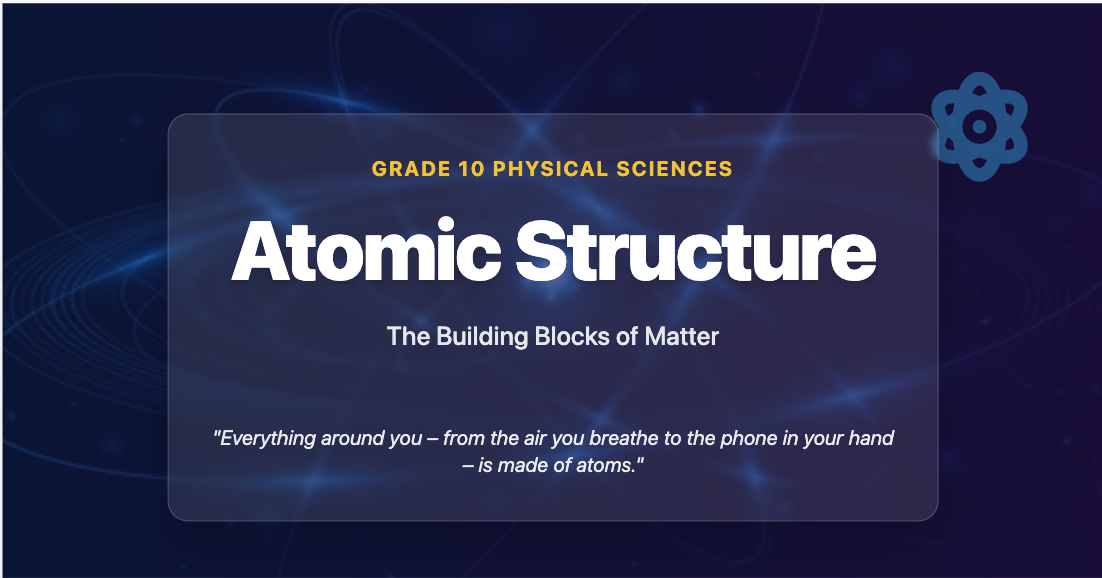 GRADE 10 PHYSICAL SCIENCES

Atomic Structure

The Building Blocks of Matter

"Everything around you – from the air you breathe to the phone in your hand – is made of atoms."